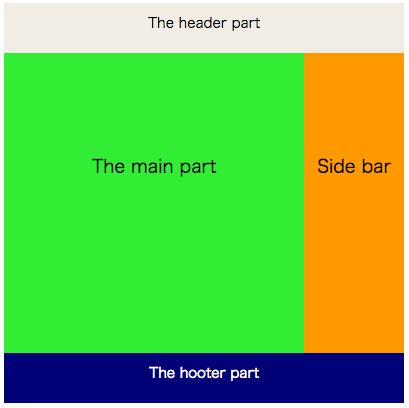 The header part

The main part

Side bar

The hooter part